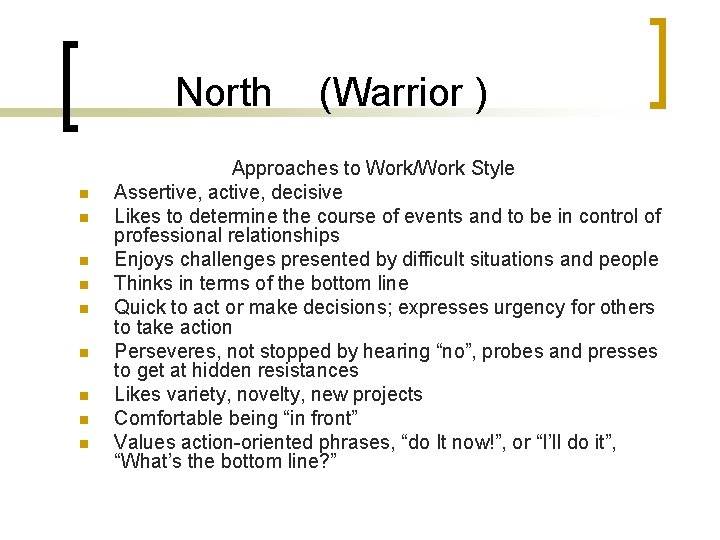 North (Warrior )

Approaches to Work/Work Style

- Assertive, active, decisive
- Likes to determine the course of events and to be in control of professional relationships
- Enjoys challenges presented by difficult situations and people
- Thinks in terms of the bottom line
- Quick to act or make decisions; expresses urgency for others to take action
- Perseveres, not stopped by hearing “no”, probes and presses to get at hidden resistances
- Likes variety, novelty, new projects
- Comfortable being “in front”
- Values action-oriented phrases, “do It now!”, or “I’ll do it”, “What’s the bottom line?”